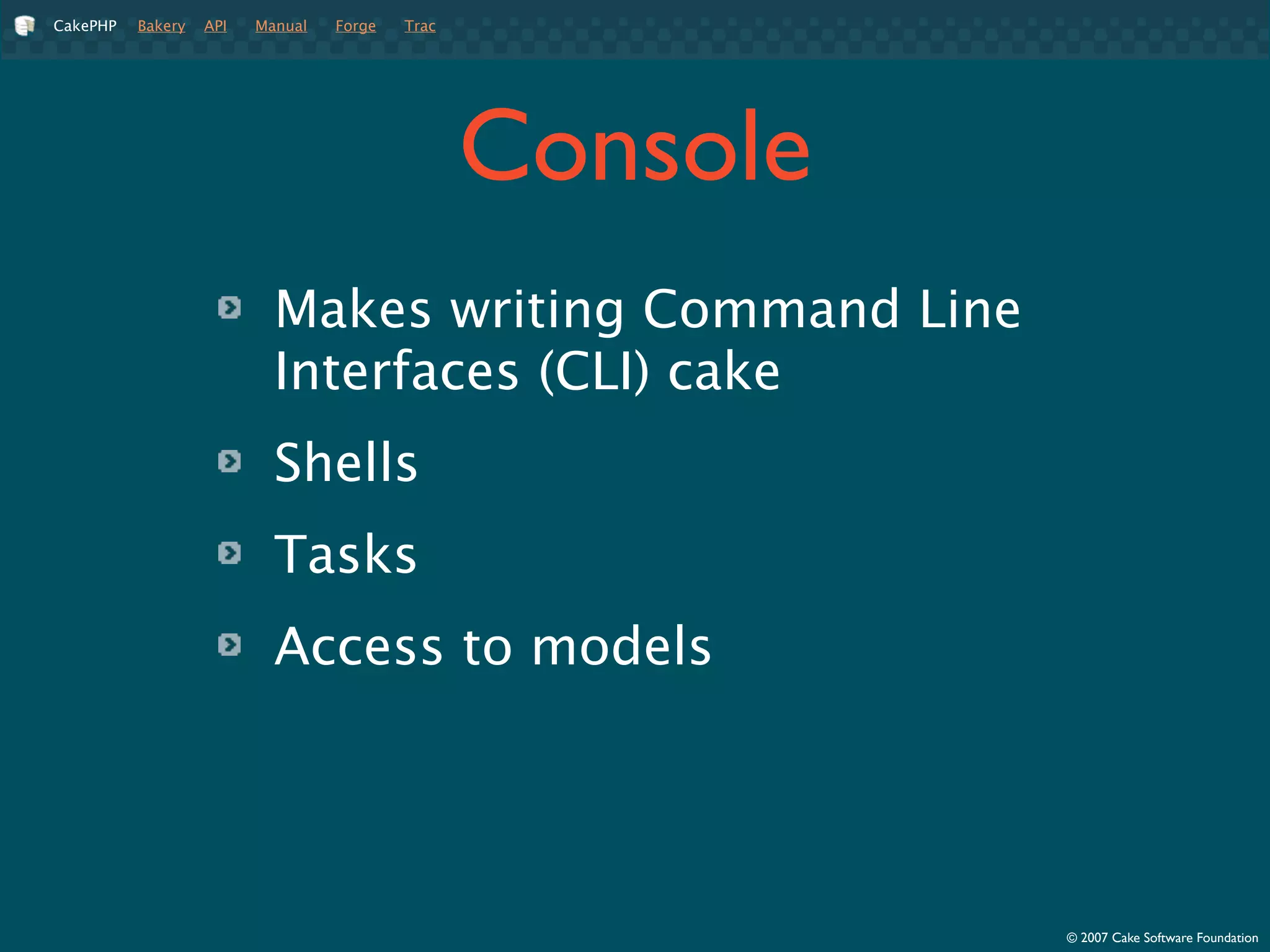 CakePHP Bakery API Manual Forge Trac

Console

Makes writing Command Line Interfaces (CLI) cake

Shells

Tasks

Access to models

© 2007 Cake Software Foundation